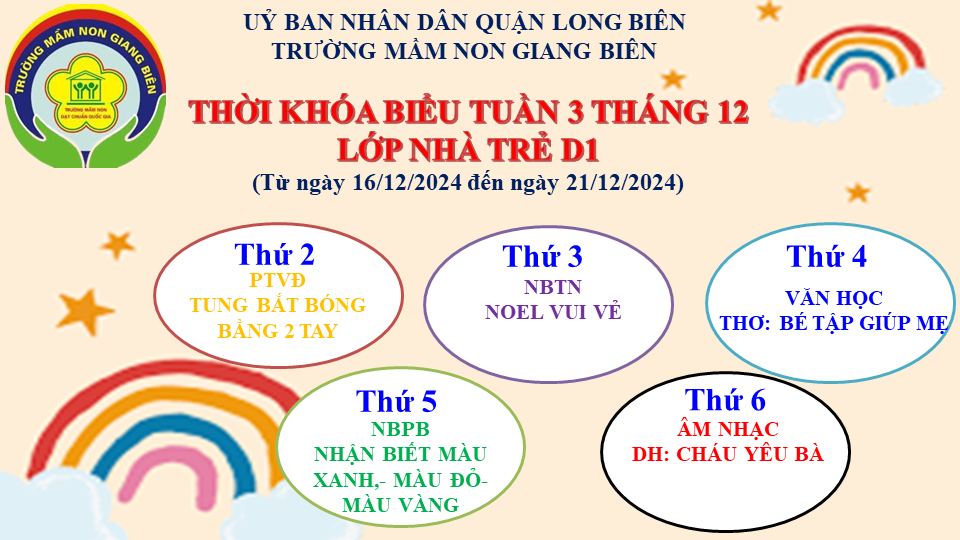 TRƯỜNG MẦM NON GIANG BIÊN
TRƯỜNG MẦM NON
ĐẠT CHUẨN QUỐC GIA

UỶ BAN NHÂN DÂN QUẬN LONG BIÊN
TRƯỜNG MẦM NON GIANG BIÊN

THỜI KHÓA BIỂU TUẦN 3 THÁNG 12
LỚP NHÀ TRẺ D1
(Từ ngày 16/12/2024 đến ngày 21/12/2024)

Thứ 2
PTVĐ
TUNG BẮT BÓNG BẰNG 2 TAY

Thứ 3
NBTN
NOEL VUI VẺ

Thứ 4
VĂN HỌC
THƠ: BÉ TẬP GIÚP MẸ

Thứ 5
NBPB
NHẬN BIẾT MÀU XANH,- MÀU ĐỎ- MÀU VÀNG

Thứ 6
ÂM NHẠC
DH: CHÁU YÊU BÀ